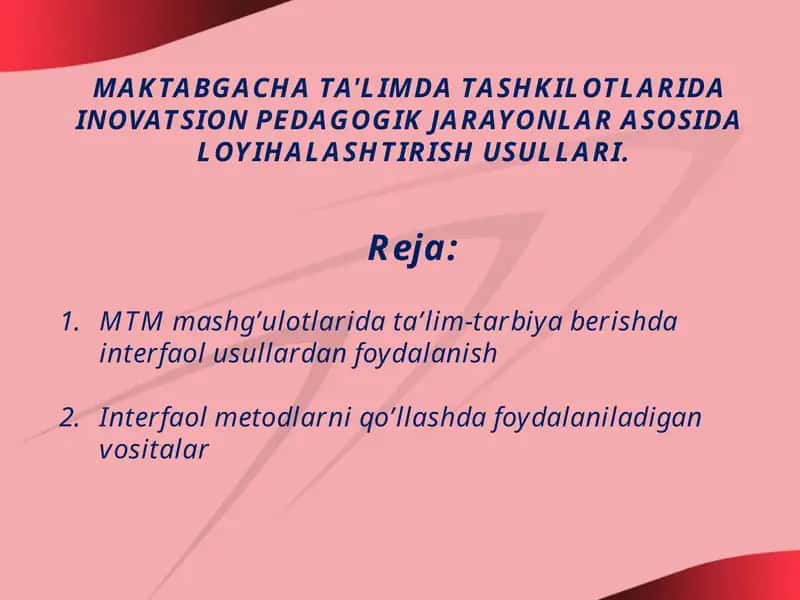 MAKTABGACHA TA'LIMDA TASHKILOTLARIDA INOVATSION PEDAGOGIK JARAYONLAR ASOSIDA LOYIHALASHTIRISH USULLARI.

Reja:

1. MTM mashg'ulotlarida ta'lim-tarbiya berishda interfaol usullardan foydalanish

2. Interfaol metodlarni qo'llashda foydalaniladigan vositalar